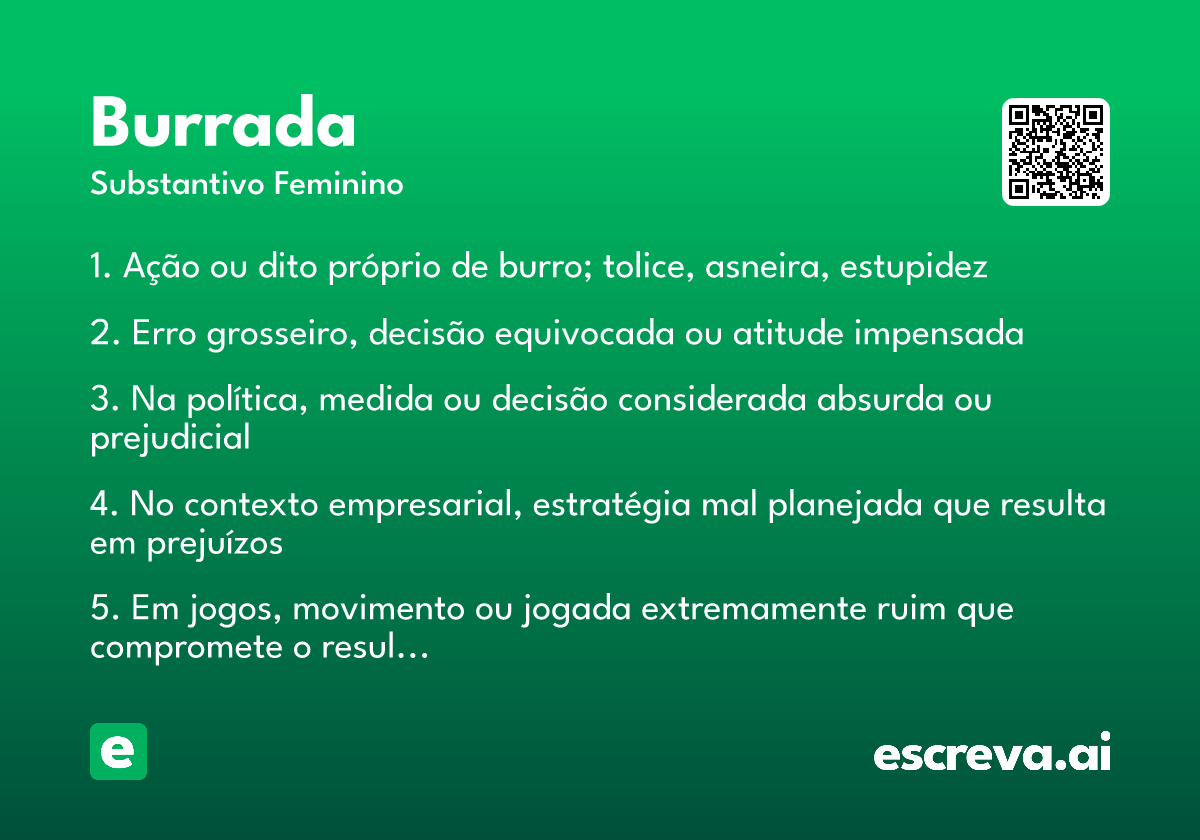 Burrada
Substantivo Feminino

1. Ação ou dito próprio de burro; tolice, asneira, estupidez

2. Erro grosseiro, decisão equivocada ou atitude impensada

3. Na política, medida ou decisão considerada absurda ou prejudicial

4. No contexto empresarial, estratégia mal planejada que resulta em prejuízos

5. Em jogos, movimento ou jogada extremamente ruim que compromete o resul...

e

escreva.ai